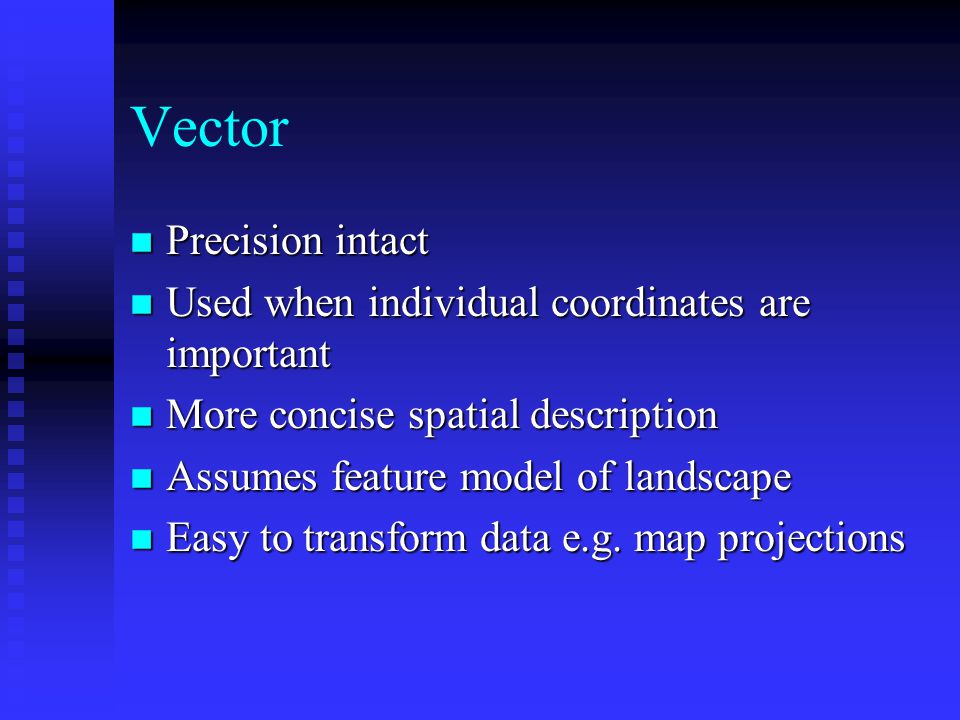 Vector

- Precision intact
- Used when individual coordinates are important
- More concise spatial description
- Assumes feature model of landscape
- Easy to transform data e.g. map projections